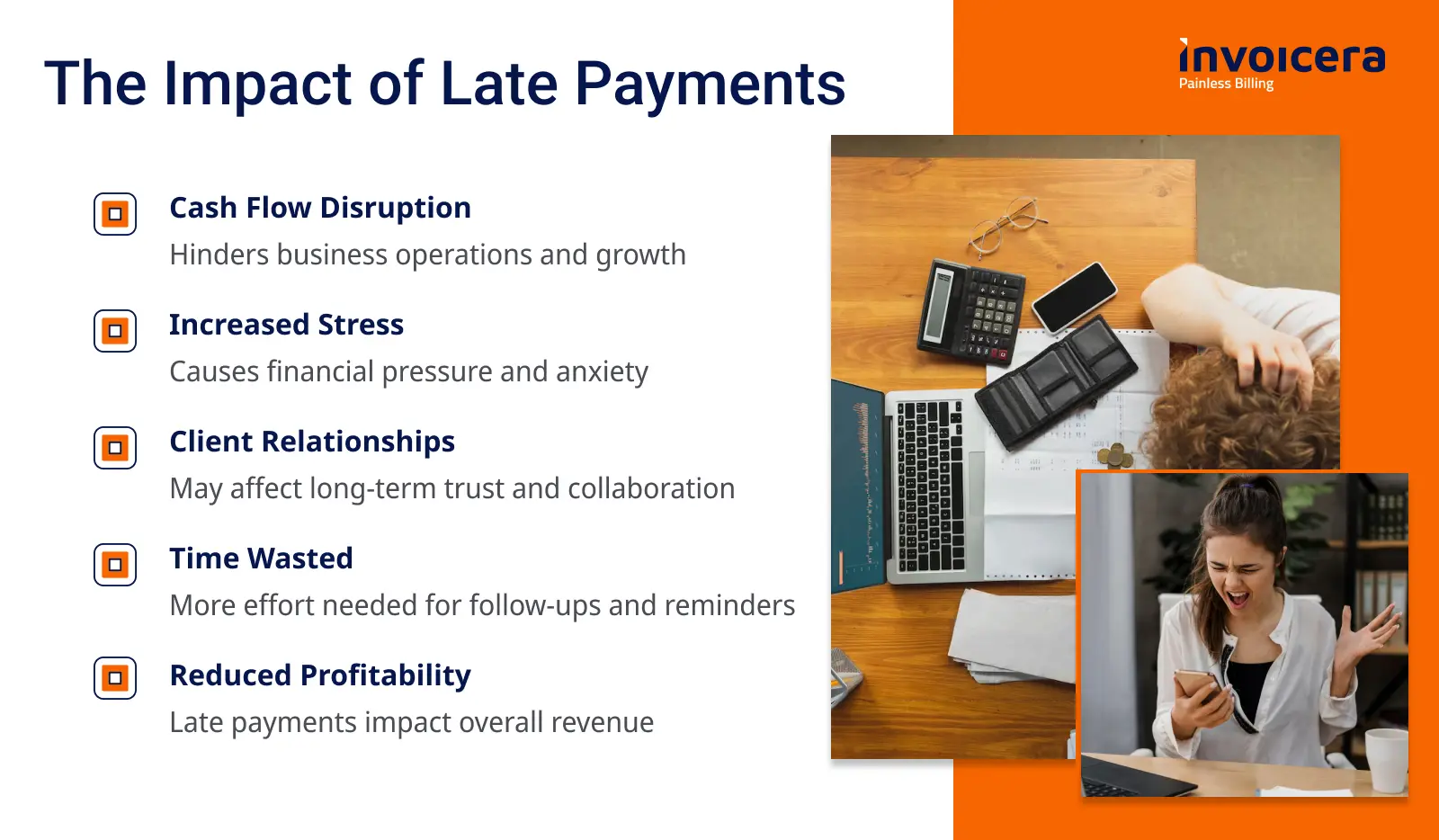 The Impact of Late Payments

invoicera
Painless Billing

Cash Flow Disruption
Hinders business operations and growth

Increased Stress
Causes financial pressure and anxiety

Client Relationships
May affect long-term trust and collaboration

Time Wasted
More effort needed for follow-ups and reminders

Reduced Profitability
Late payments impact overall revenue